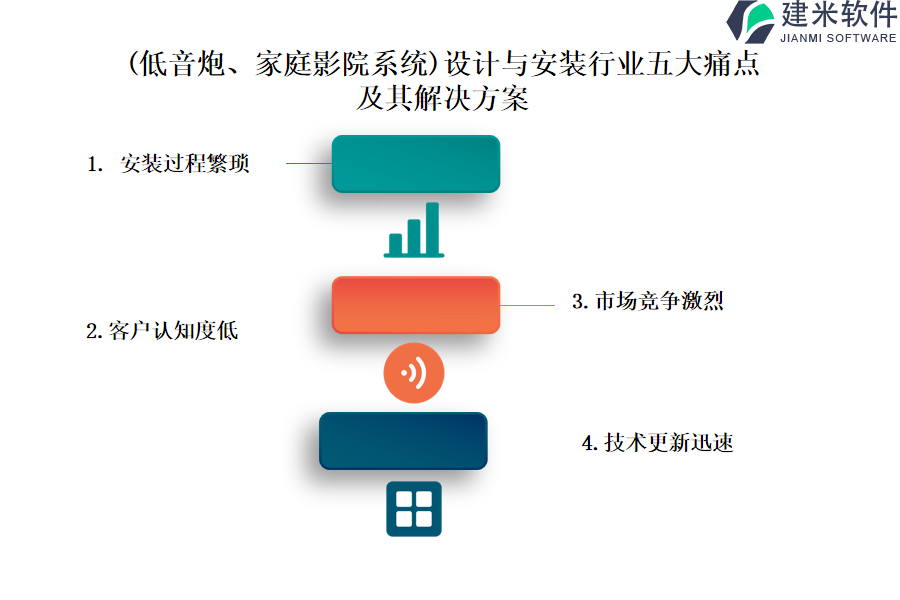 建米软件
JIANMI SOFTWARE

(低音炮、家庭影院系统)设计与安装行业五大痛点及其解决方案

1. 安装过程繁琐

3. 市场竞争激烈

2. 客户认知度低

4. 技术更新迅速